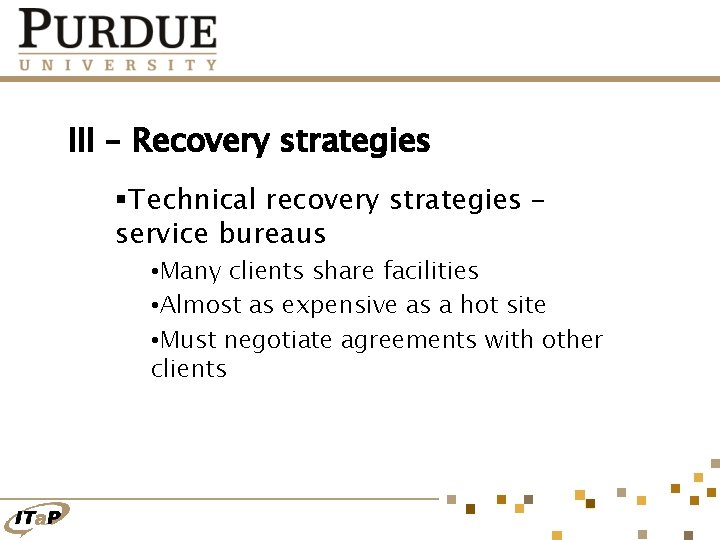 PURDUE
UNIVERSITY

III – Recovery strategies

▪Technical recovery strategies – service bureaus

•Many clients share facilities

•Almost as expensive as a hot site

•Must negotiate agreements with other clients

ITaP